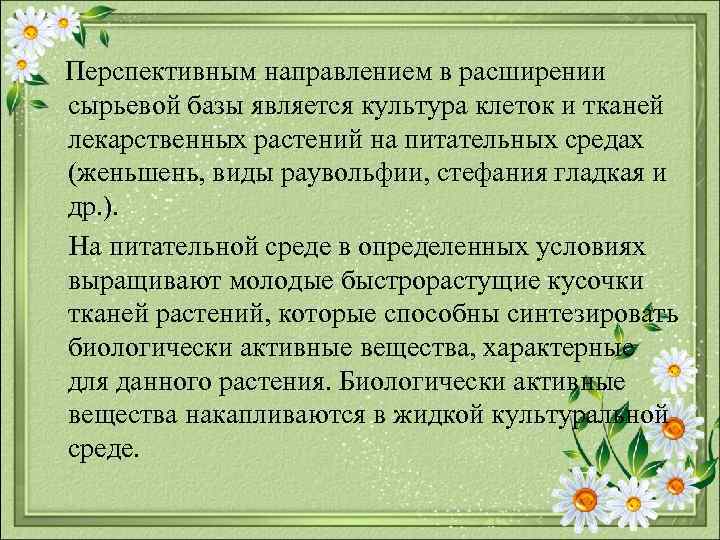 Перспективным направлением в расширении сырьевой базы является культура клеток и тканей лекарственных растений на питательных средах (женьшень, виды раувольфии, стефания гладкая и др.).

На питательной среде в определенных условиях выращивают молодые быстрорастущие кусочки тканей растений, которые способны синтезировать биологически активные вещества, характерные для данного растения. Биологически активные вещества накапливаются в жидкой культуральной среде.